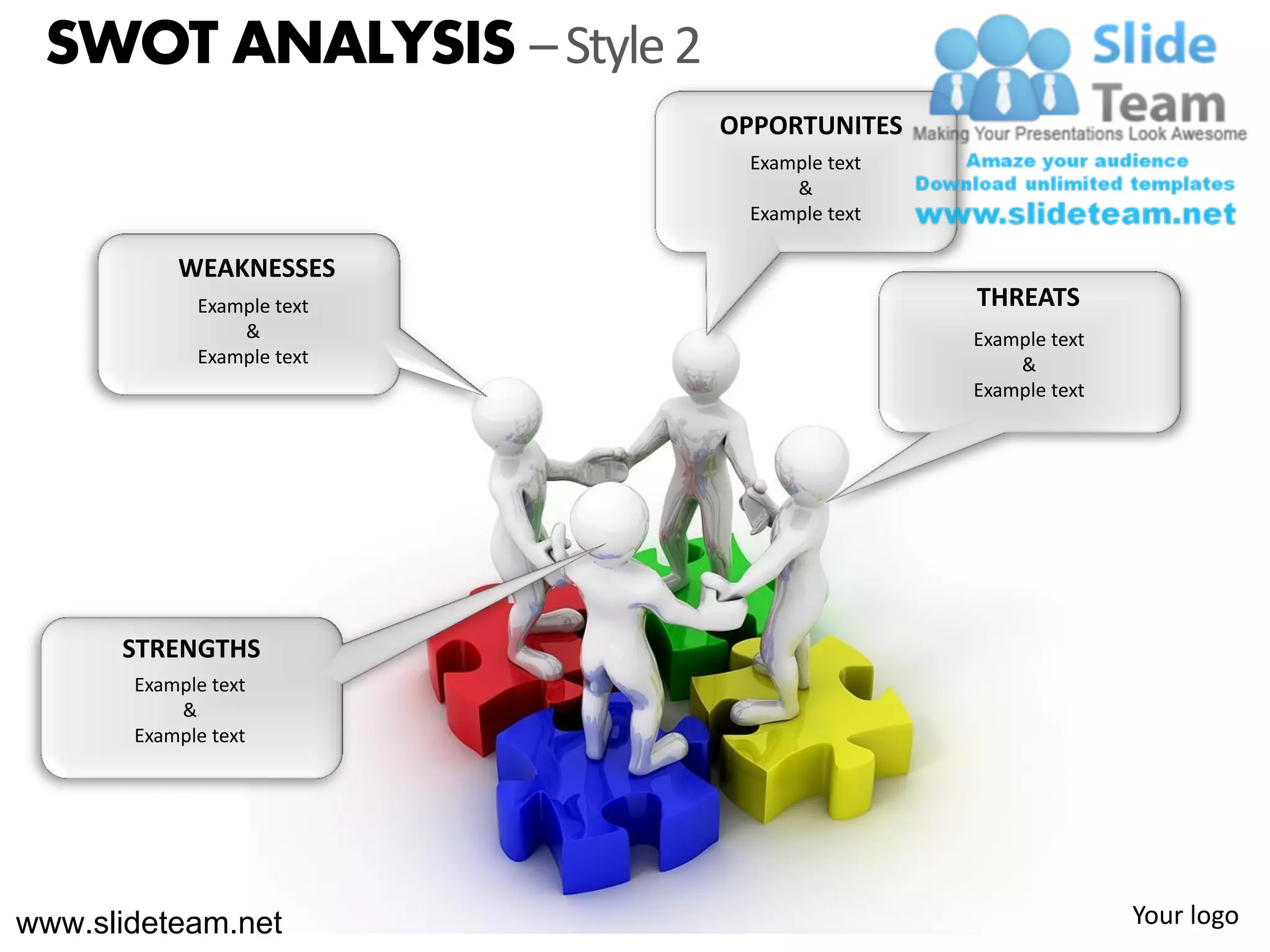 SWOT ANALYSIS – Style 2

Slide Team
Making Your Presentations Look Awesome
Amaze your audience
Download unlimited templates
www.slideteam.net

OPPORTUNITES
Example text
&
Example text

WEAKNESSES
Example text
&
Example text

THREATS
Example text
&
Example text

STRENGTHS
Example text
&
Example text

www.slideteam.net

Your logo